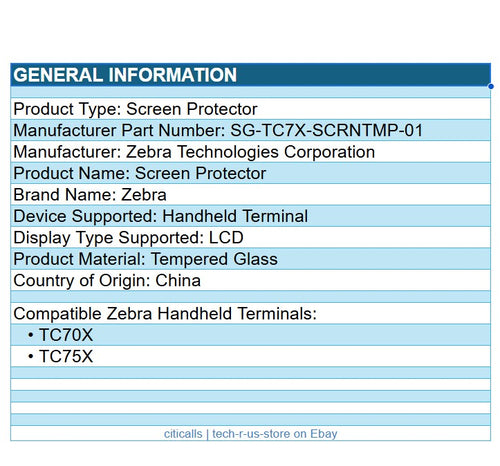 GENERAL INFORMATION

Product Type: Screen Protector
Manufacturer Part Number: SG-TC7X-SCRNTMP-01
Manufacturer: Zebra Technologies Corporation
Product Name: Screen Protector
Brand Name: Zebra
Device Supported: Handheld Terminal
Display Type Supported: LCD
Product Material: Tempered Glass
Country of Origin: China

Compatible Zebra Handheld Terminals:
• TC70X
• TC75X

citicalls | tech-r-us-store on Ebay